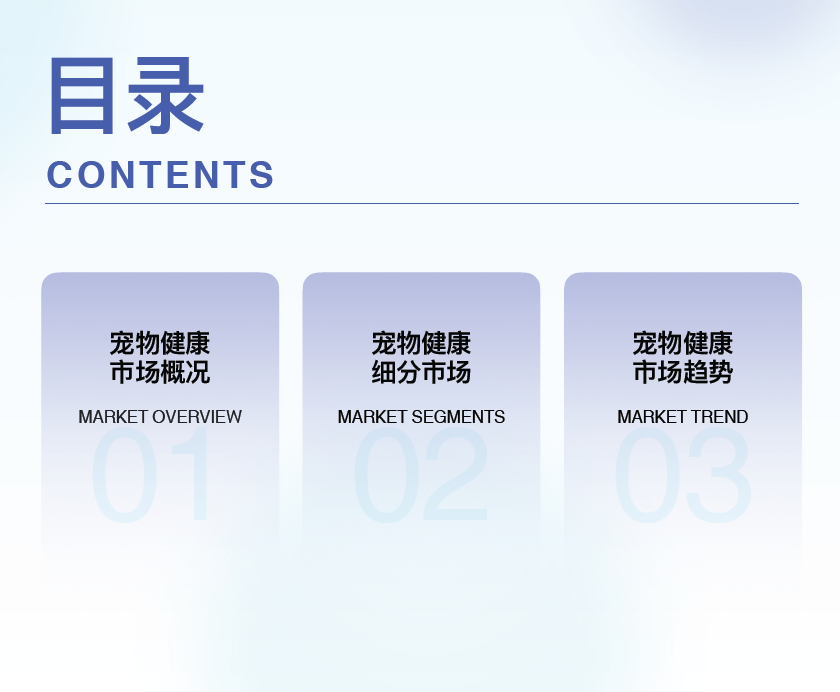 目录
CONTENTS

宠物健康
市场概况
MARKET OVERVIEW
01

宠物健康
细分市场
MARKET SEGMENTS
02

宠物健康
市场趋势
MARKET TREND
03